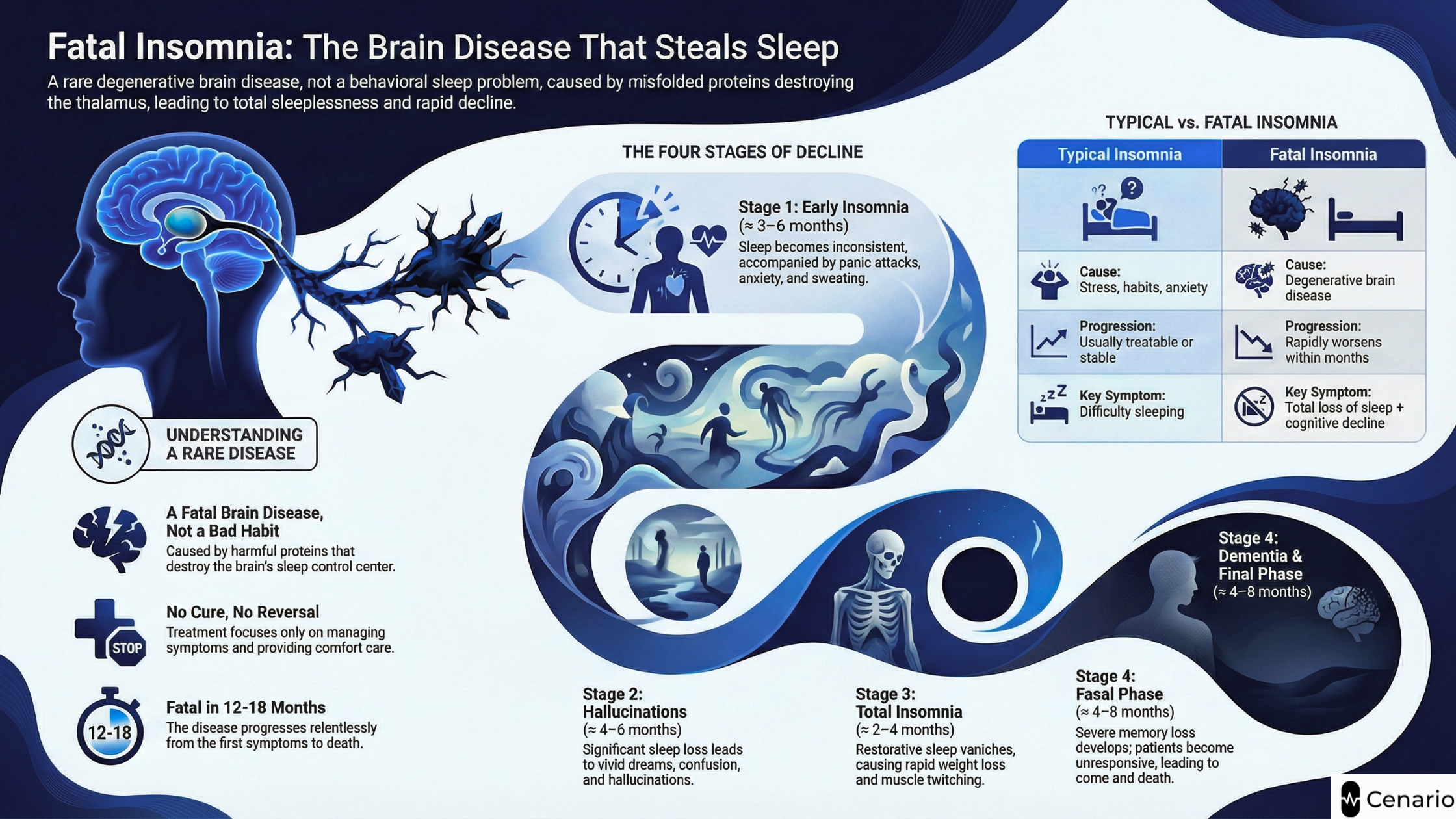 Fatal Insomnia: The Brain Disease That Steals Sleep

A rare degenerative brain disease, not a behavioral sleep problem, caused by misfolded proteins destroying the thalamus, leading to total sleeplessness and rapid decline.

UNDERSTANDING A RARE DISEASE

A Fatal Brain Disease, Not a Bad Habit
Caused by harmful proteins that destroy the brain's sleep control center.

STOP

No Cure, No Reversal
Treatment focuses only on managing symptoms and providing comfort care.

12-18

Fatal in 12-18 Months
The disease progresses relentlessly from the first symptoms to death.

THE FOUR STAGES OF DECLINE

Stage 1: Early Insomnia
(≈ 3–6 months)
Sleep becomes inconsistent, accompanied by panic attacks, anxiety, and sweating.

Stage 2: Hallucinations
(≈ 4–6 months)
Significant sleep loss leads to vivid dreams, confusion, and hallucinations.

Stage 3: Total Insomnia
(≈ 2–4 months)
Restorative sleep vaniches, causing rapid weight loss and muscle twitching.

Stage 4: Dementia & Final Phase
(≈ 4–8 months)

Stage 4: Fasal Phase
(≈ 4–8 months)
Severe memory loss develops; patients become unresponsive, leading to come and death.

TYPICAL vs. FATAL INSOMNIA

| Typical Insomnia | Fatal Insomnia |
|---|---|
| Cause: Stress, habits, anxiety | Cause: Degenerative brain disease |
| Progression: Usually treatable or stable | Progression: Rapidly worsens within months |
| Key Symptom: Difficulty sleeping | Key Symptom: Total loss of sleep + cognitive decline |

Cenario